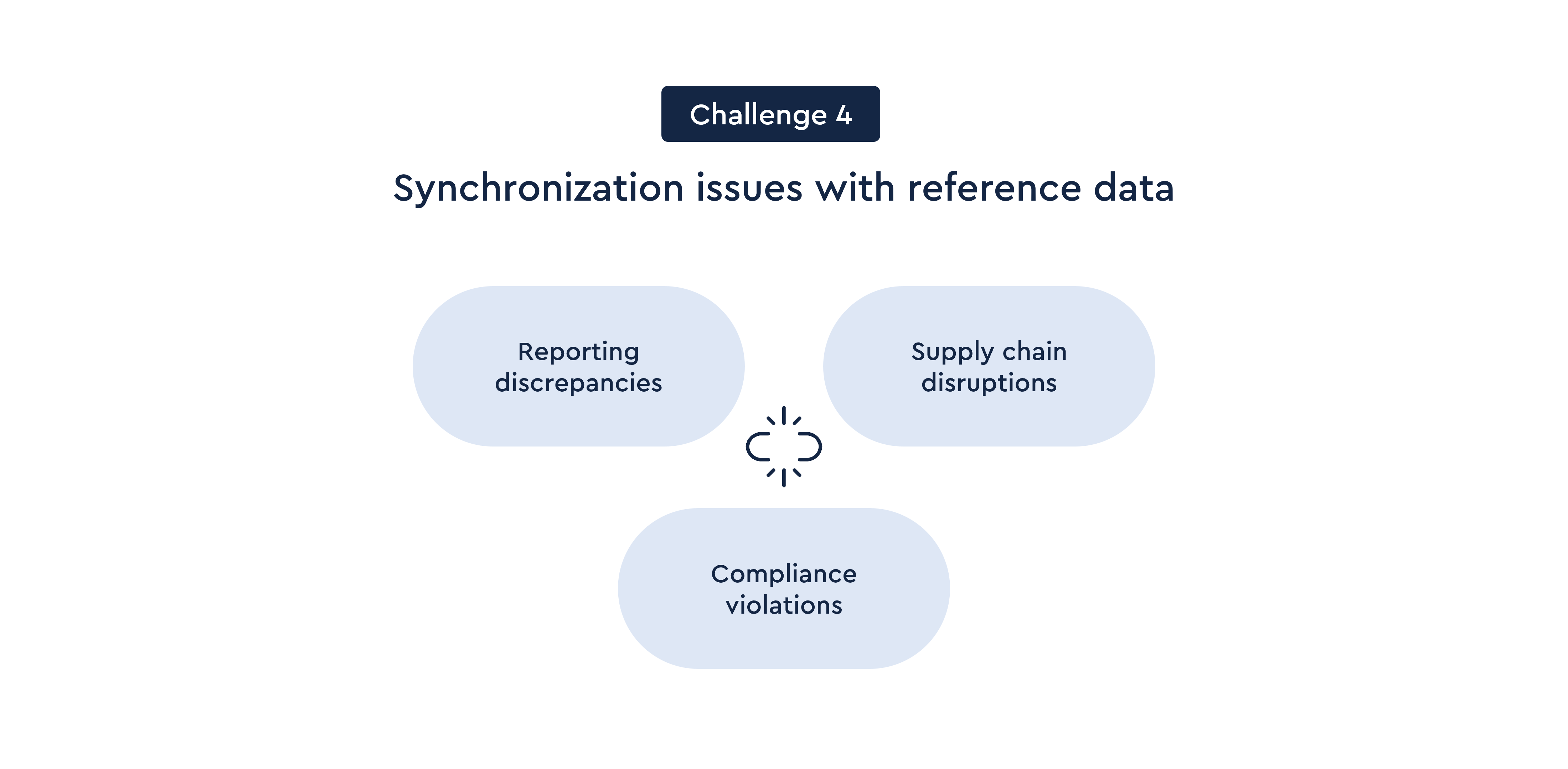 Challenge 4

Synchronization issues with reference data

Reporting discrepancies

Supply chain disruptions

Compliance violations